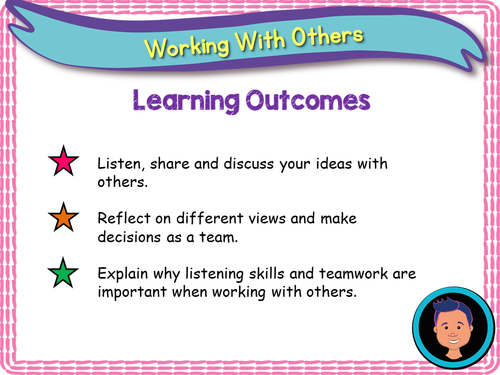 Working With Others

Learning Outcomes

Listen, share and discuss your ideas with others.

Reflect on different views and make decisions as a team.

Explain why listening skills and teamwork are important when working with others.